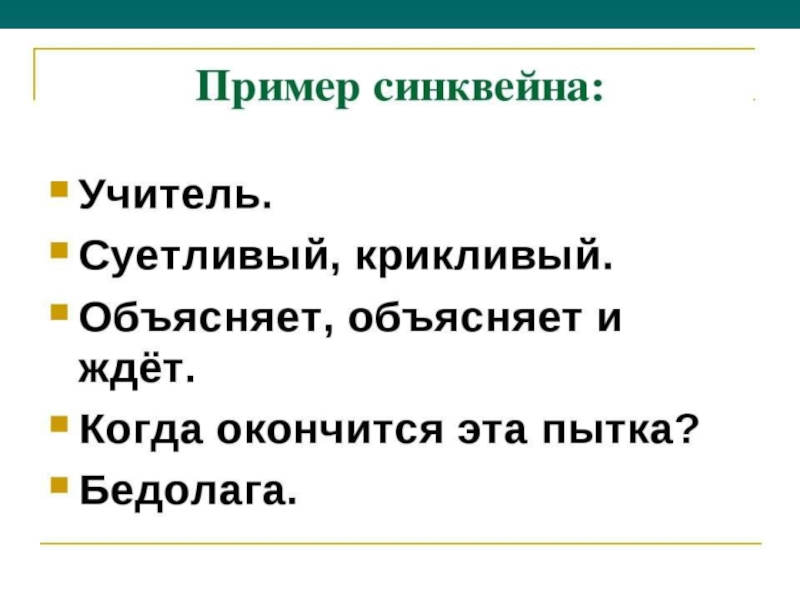 Пример синквейна:

Учитель.

Суетливый, крикливый.

Объясняет, объясняет и ждёт.

Когда окончится эта пытка?

Бедолага.